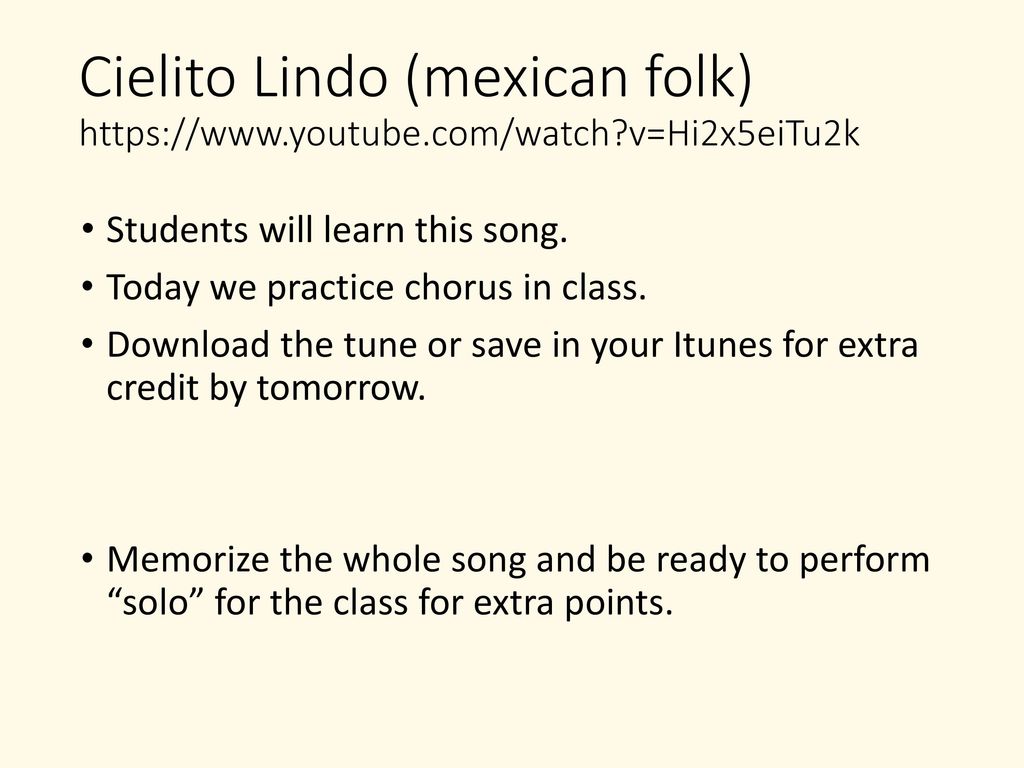 Cielito Lindo (mexican folk)
https://www.youtube.com/watch?v=Hi2x5eiTu2k

• Students will learn this song.
• Today we practice chorus in class.
• Download the tune or save in your Itunes for extra credit by tomorrow.

• Memorize the whole song and be ready to perform “solo” for the class for extra points.